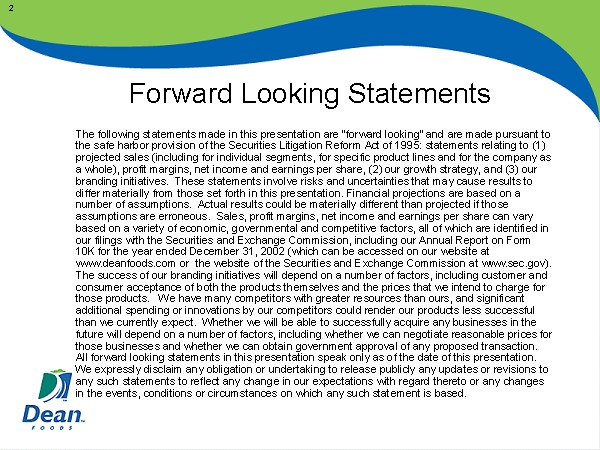 2

Forward Looking Statements

The following statements made in this presentation are "forward looking" and are made pursuant to the safe harbor provision of the Securities Litigation Reform Act of 1995: statements relating to (1) projected sales (including for individual segments, for specific product lines and for the company as a whole), profit margins, net income and earnings per share, (2) our growth strategy, and (3) our branding initiatives. These statements involve risks and uncertainties that may cause results to differ materially from those set forth in this presentation. Financial projections are based on a number of assumptions. Actual results could be materially different than projected if those assumptions are erroneous. Sales, profit margins, net income and earnings per share can vary based on a variety of economic, governmental and competitive factors, all of which are identified in our filings with the Securities and Exchange Commission, including our Annual Report on Form 10K for the year ended December 31, 2002 (which can be accessed on our website at www.deanfoods.com or the website of the Securities and Exchange Commission at www.sec.gov). The success of our branding initiatives will depend on a number of factors, including customer and consumer acceptance of both the products themselves and the prices that we intend to charge for those products. We have many competitors with greater resources than ours, and significant additional spending or innovations by our competitors could render our products less successful than we currently expect. Whether we will be able to successfully acquire any businesses in the future will depend on a number of factors, including whether we can negotiate reasonable prices for those businesses and whether we can obtain government approval of any proposed transaction. All forward looking statements in this presentation speak only as of the date of this presentation. We expressly disclaim any obligation or undertaking to release publicly any updates or revisions to any such statements to reflect any change in our expectations with regard thereto or any changes in the events, conditions or circumstances on which any such statement is based.

Dean FOODS